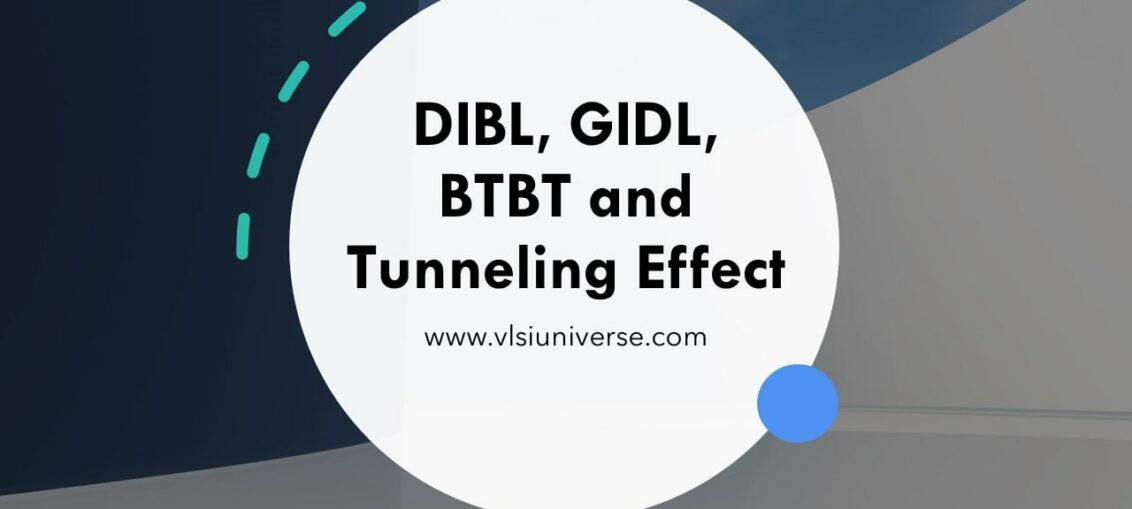 DIBL, GIDL, BTBT and Tunneling Effect

www.vlsiuniverse.com